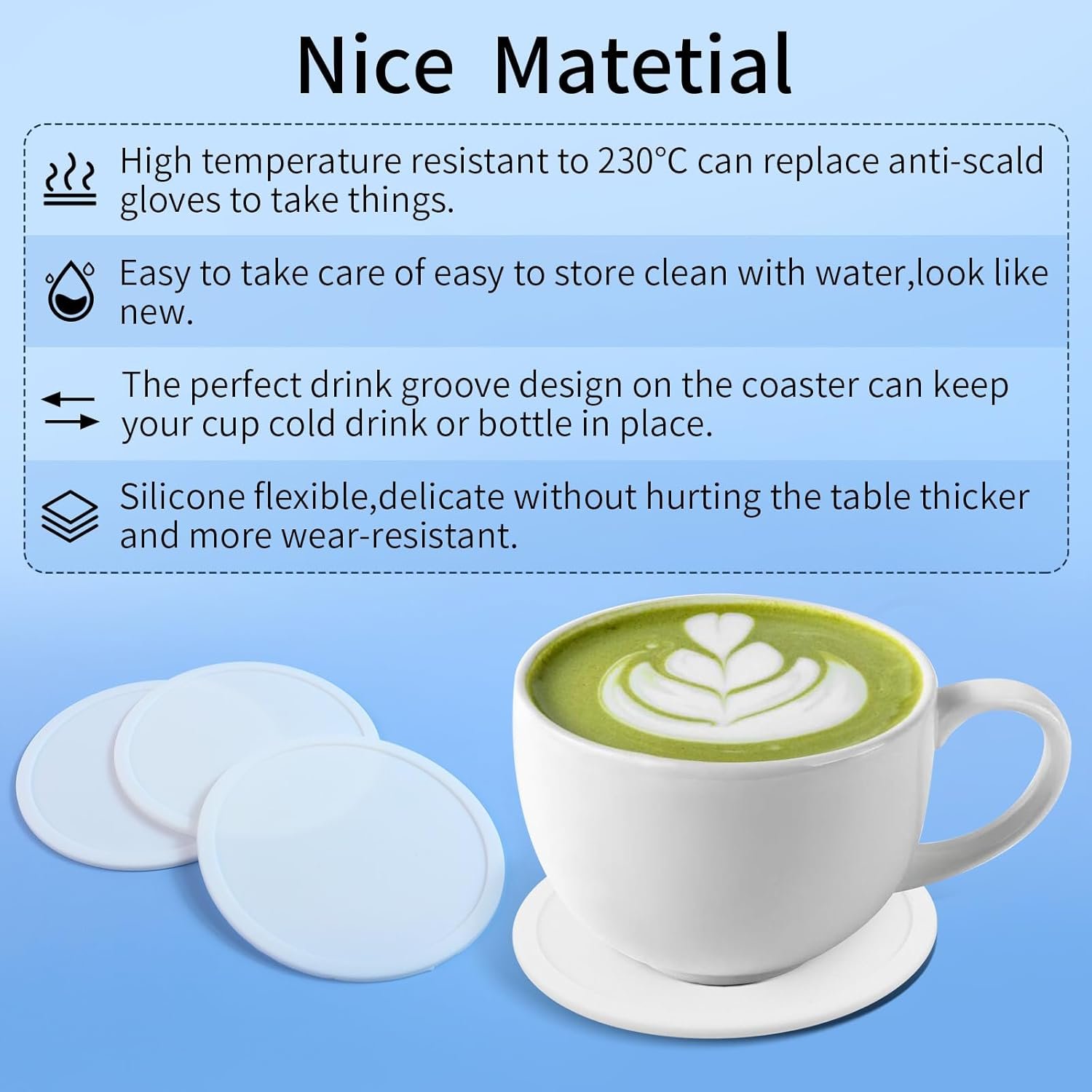 Nice Matetial

High temperature resistant to 230°C can replace anti-scald gloves to take things.

Easy to take care of easy to store clean with water,look like new.

The perfect drink groove design on the coaster can keep your cup cold drink or bottle in place.

Silicone flexible,delicate without hurting the table thicker and more wear-resistant.